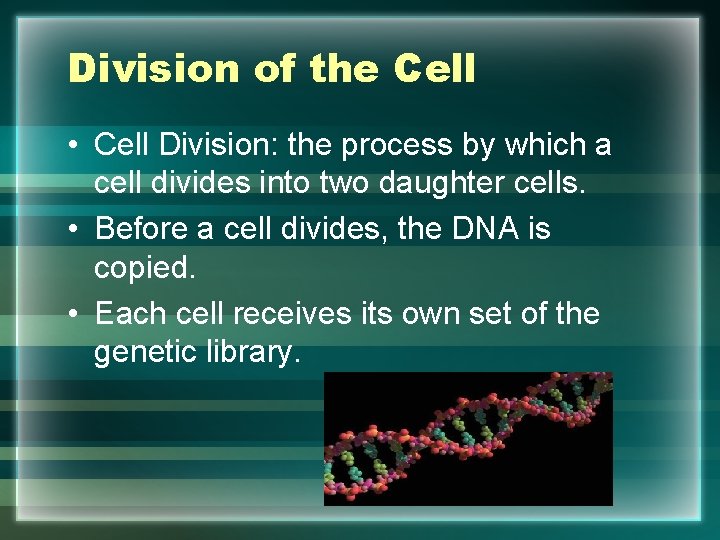 Division of the Cell

• Cell Division: the process by which a cell divides into two daughter cells.

• Before a cell divides, the DNA is copied.

• Each cell receives its own set of the genetic library.